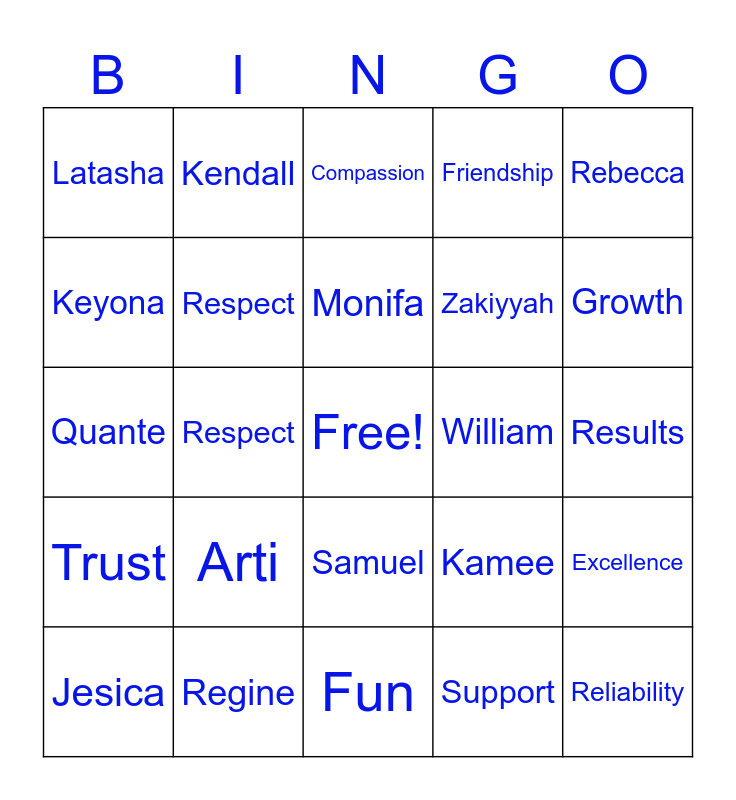 | B | I | N | G | O |
|---|---|---|---|---|
| Latasha | Kendall | Compassion | Friendship | Rebecca |
| Keyona | Respect | Monifa | Zakiyyah | Growth |
| Quante | Respect | Free! | William | Results |
| Trust | Arti | Samuel | Kamee | Excellence |
| Jesica | Regine | Fun | Support | Reliability |